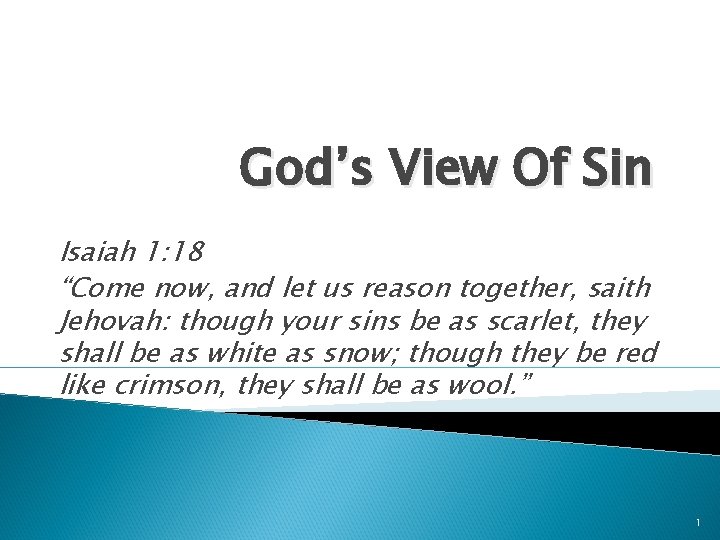 God’s View Of Sin

Isaiah 1:18

“Come now, and let us reason together, saith Jehovah: though your sins be as scarlet, they shall be as white as snow; though they be red like crimson, they shall be as wool.”

1